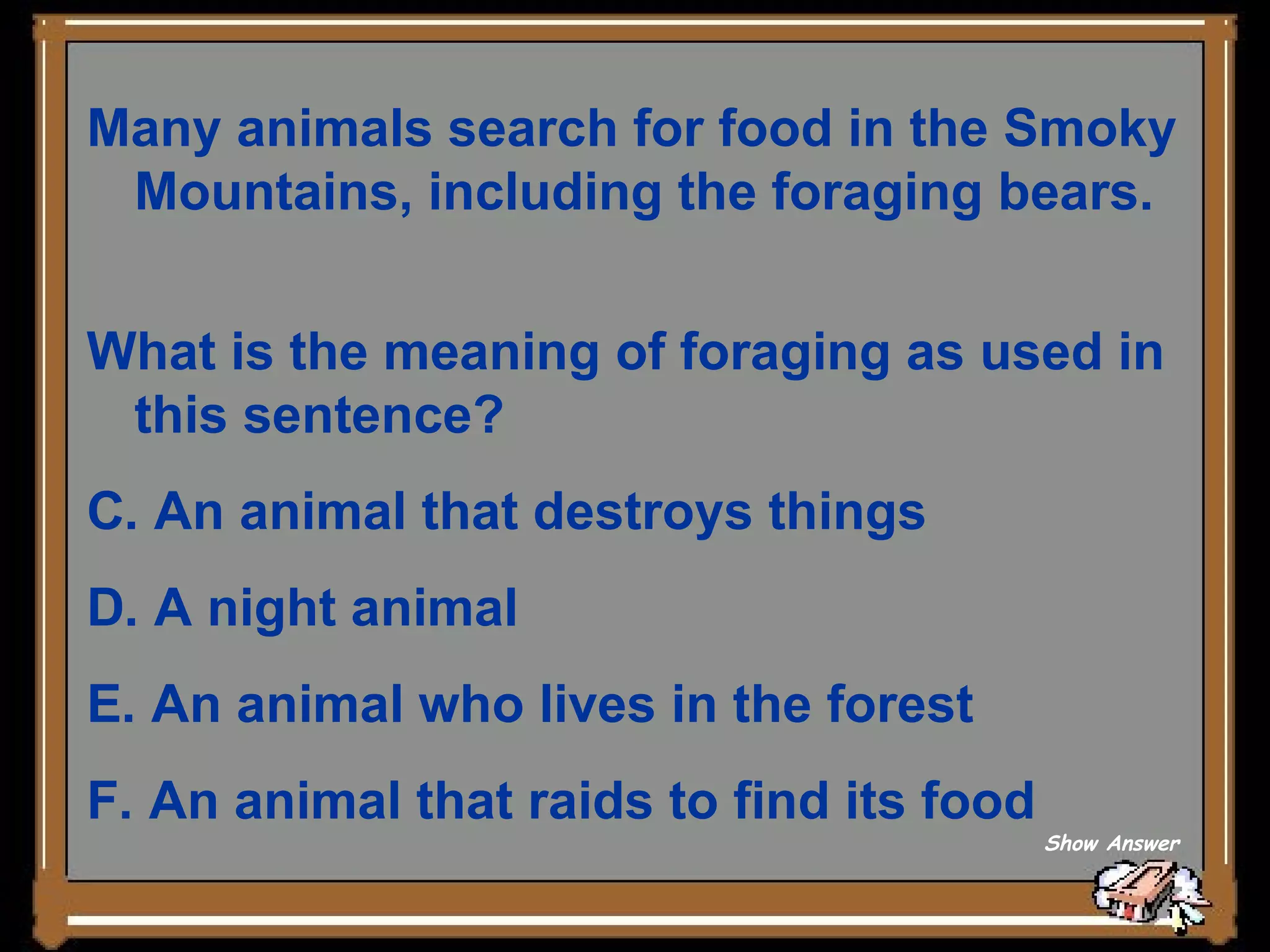 Many animals search for food in the Smoky Mountains, including the foraging bears.

What is the meaning of foraging as used in this sentence?

C. An animal that destroys things

D. A night animal

E. An animal who lives in the forest

F. An animal that raids to find its food

Show Answer